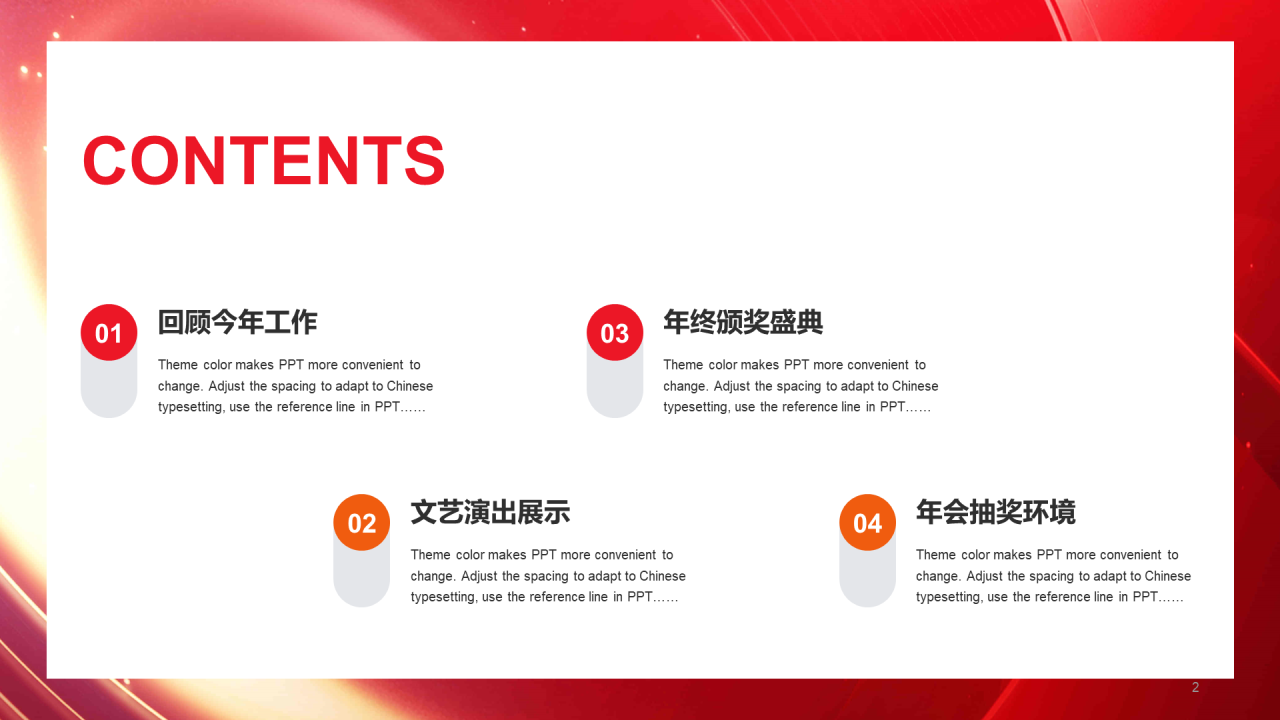 CONTENTS

01
回顾今年工作
Theme color makes PPT more convenient to change. Adjust the spacing to adapt to Chinese typesetting, use the reference line in PPT……

03
年终颁奖盛典
Theme color makes PPT more convenient to change. Adjust the spacing to adapt to Chinese typesetting, use the reference line in PPT……

02
文艺演出展示
Theme color makes PPT more convenient to change. Adjust the spacing to adapt to Chinese typesetting, use the reference line in PPT……

04
年会抽奖环境
Theme color makes PPT more convenient to change. Adjust the spacing to adapt to Chinese typesetting, use the reference line in PPT……

2